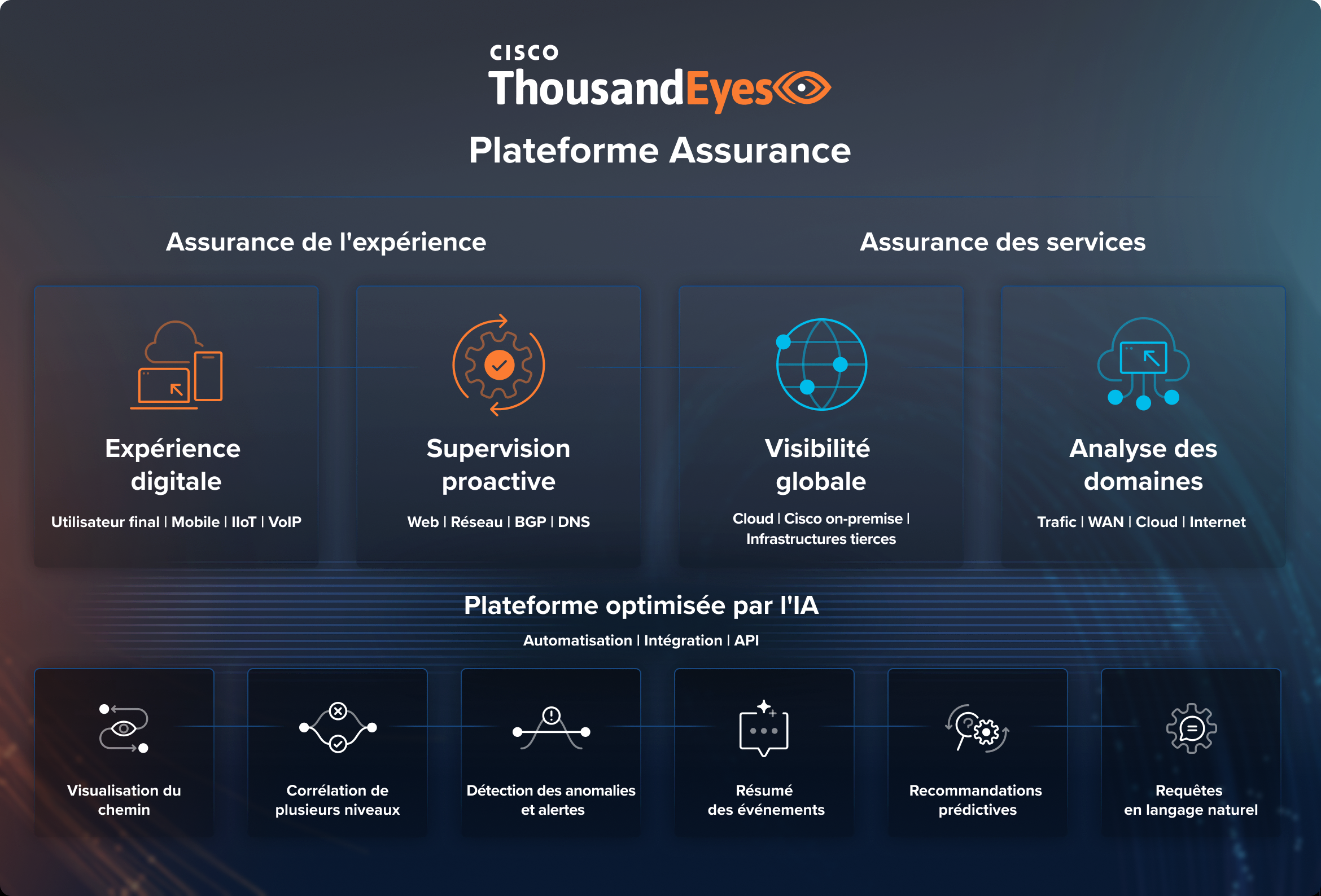 CISCO
ThousandEyes

Plateforme Assurance

Assurance de l'expérience

Assurance des services

Expérience digitale

Utilisateur final | Mobile | IIoT | VoIP

Supervision proactive

Web | Réseau | BGP | DNS

Visibilité globale

Cloud | Cisco on-premise | Infrastructures tierces

Analyse des domaines

Trafic | WAN | Cloud | Internet

Plateforme optimisée par l'IA

Automatisation | Intégration | API

Visualisation du chemin

Corrélation de plusieurs niveaux

Détection des anomalies et alertes

Résumé des événements

Recommandations prédictives

Requêtes en langage naturel